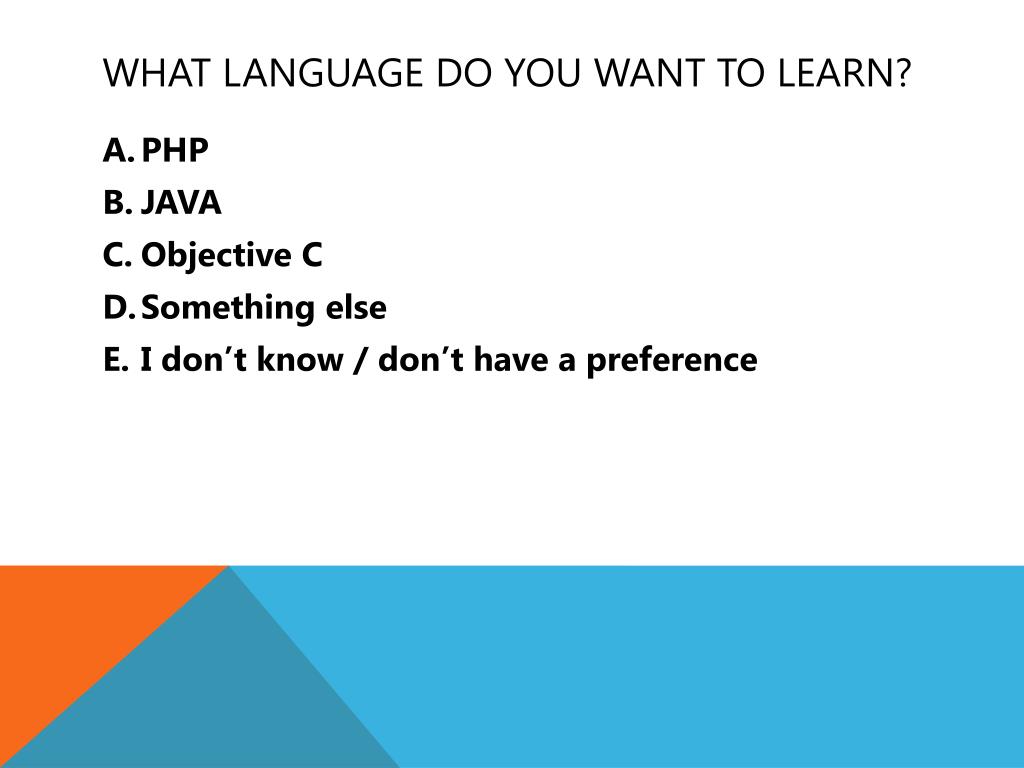 WHAT LANGUAGE DO YOU WANT TO LEARN?

A. PHP
B. JAVA
C. Objective C
D. Something else
E. I don’t know / don’t have a preference